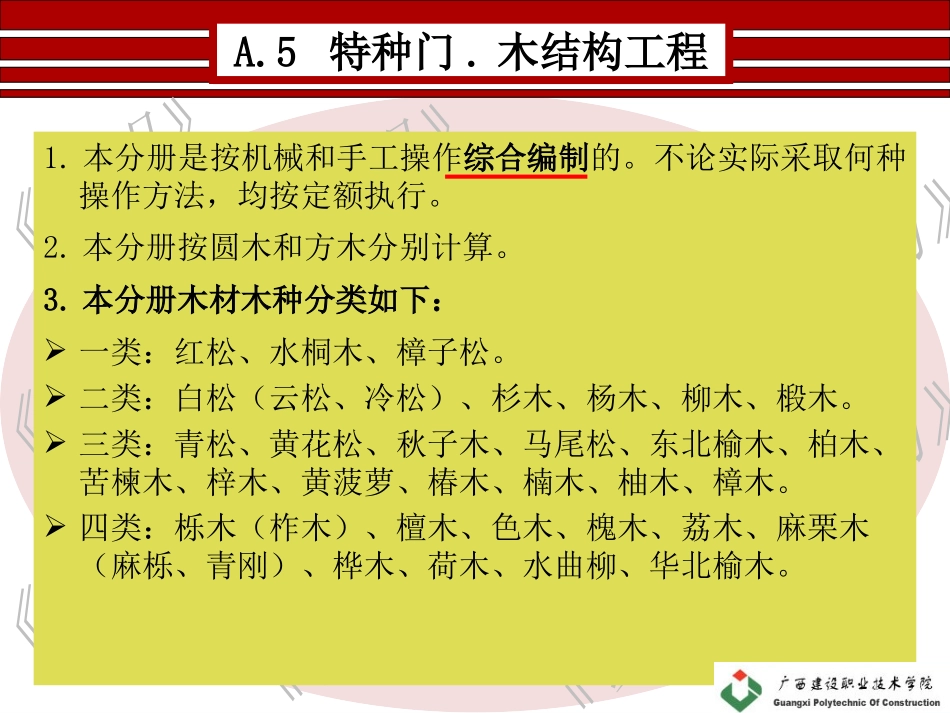 A.5 特种门．木结构工程

1. 本分册是按机械和手工操作综合编制的。不论实际采取何种操作方法，均按定额执行。

2. 本分册按圆木和方木分别计算。

3. 本分册木材木种分类如下：

➢ 一类：红松、水桐木、樟子松。

➢ 二类：白松（云松、冷松）、杉木、杨木、柳木、椴木。

➢ 三类：青松、黄花松、秋子木、马尾松、东北榆木、柏木、苦楝木、梓木、黄菠萝、椿木、楠木、柚木、樟木。

➢ 四类：栎木（柞木）、檀木、色木、槐木、荔木、麻栗木（麻栎、青刚）、桦木、荷木、水曲柳、华北榆木。

广西建设职业技术学院
Guangxi Polytechnic Of Construction